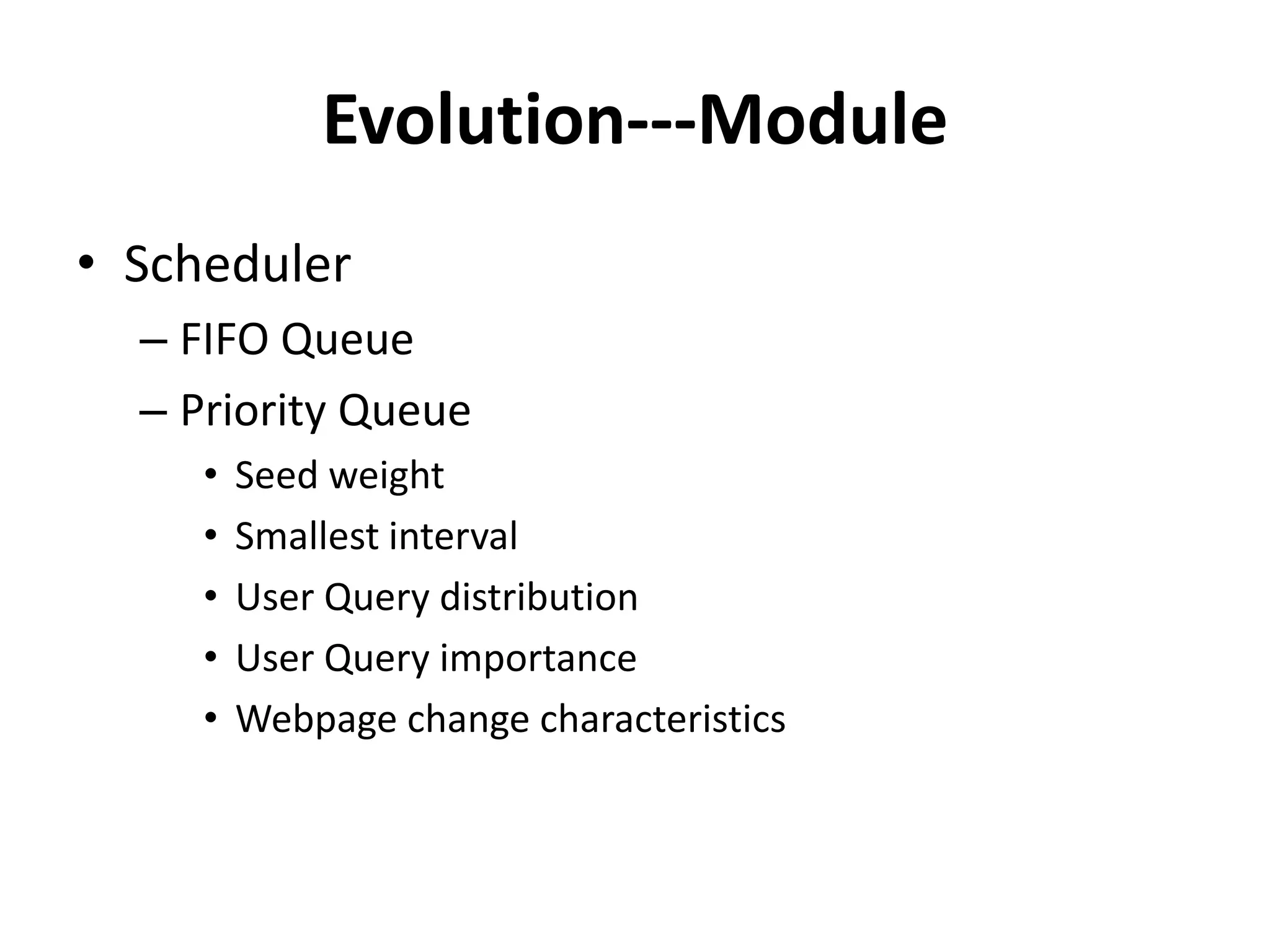 Evolution---Module

• Scheduler
– FIFO Queue
– Priority Queue
• Seed weight
• Smallest interval
• User Query distribution
• User Query importance
• Webpage change characteristics